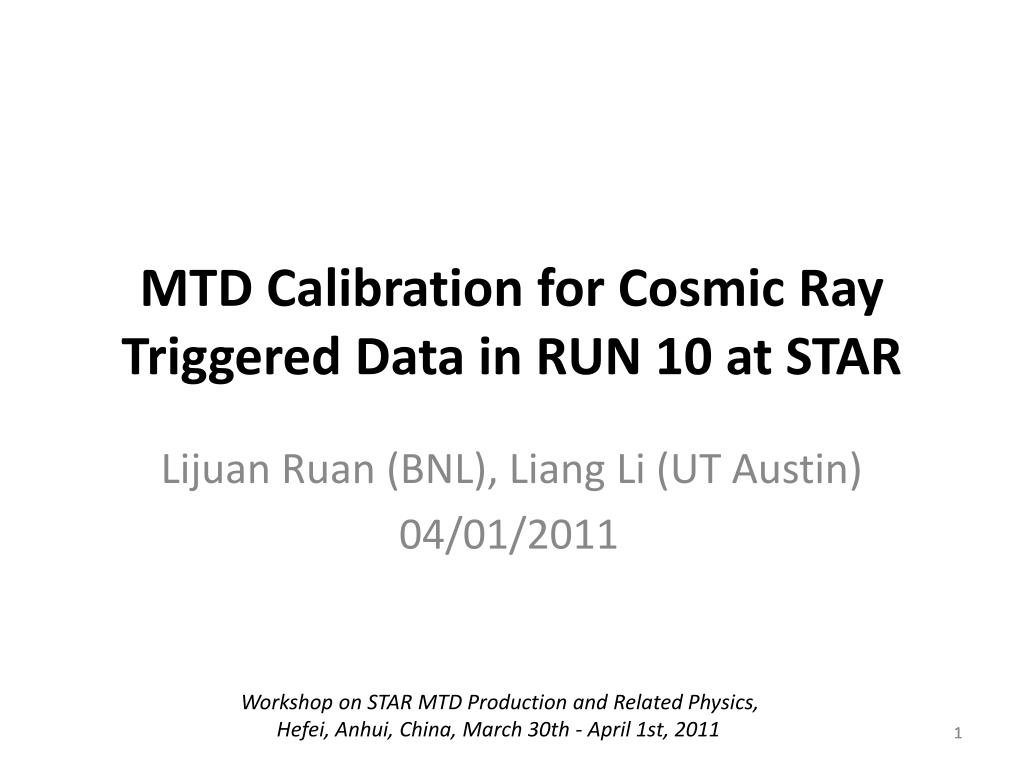 MTD Calibration for Cosmic Ray Triggered Data in RUN 10 at STAR

Lijuan Ruan (BNL), Liang Li (UT Austin)
04/01/2011

Workshop on STAR MTD Production and Related Physics, Hefei, Anhui, China, March 30th - April 1st, 2011

1